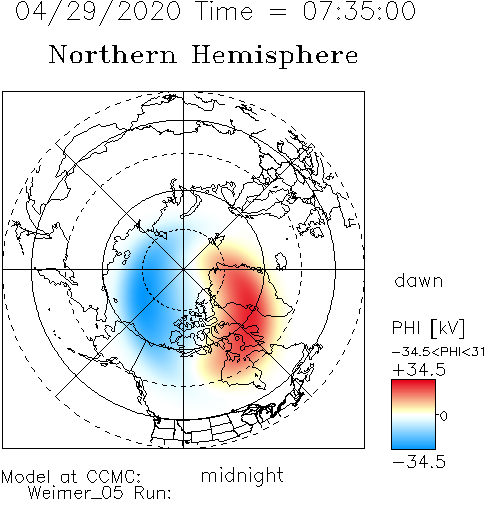 04/29/2020 Time = 07:35:00

Northern Hemisphere

dawn

PHI [kV]
−34.5<PHI<31
+34.5
0
−34.5

Model at CCMC:
Weimer_05 Run:

midnight